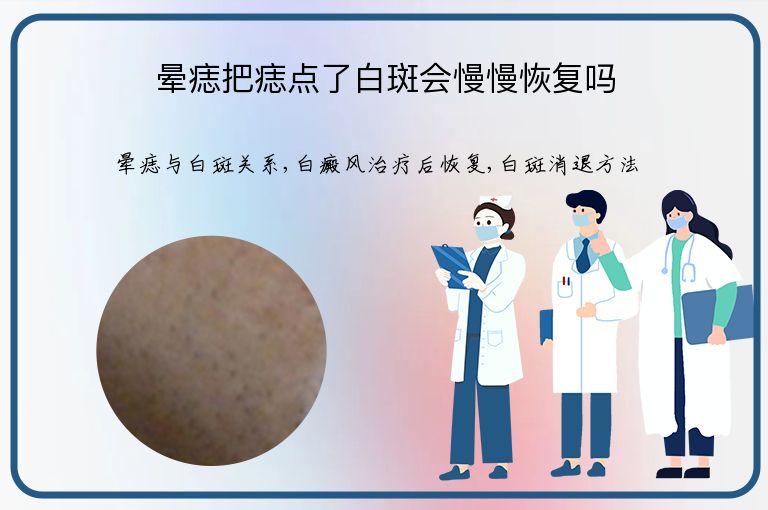 晕痣把痣点了白斑会慢慢恢复吗

晕痣与白斑关系,白癜风治疗后恢复,白斑消退方法